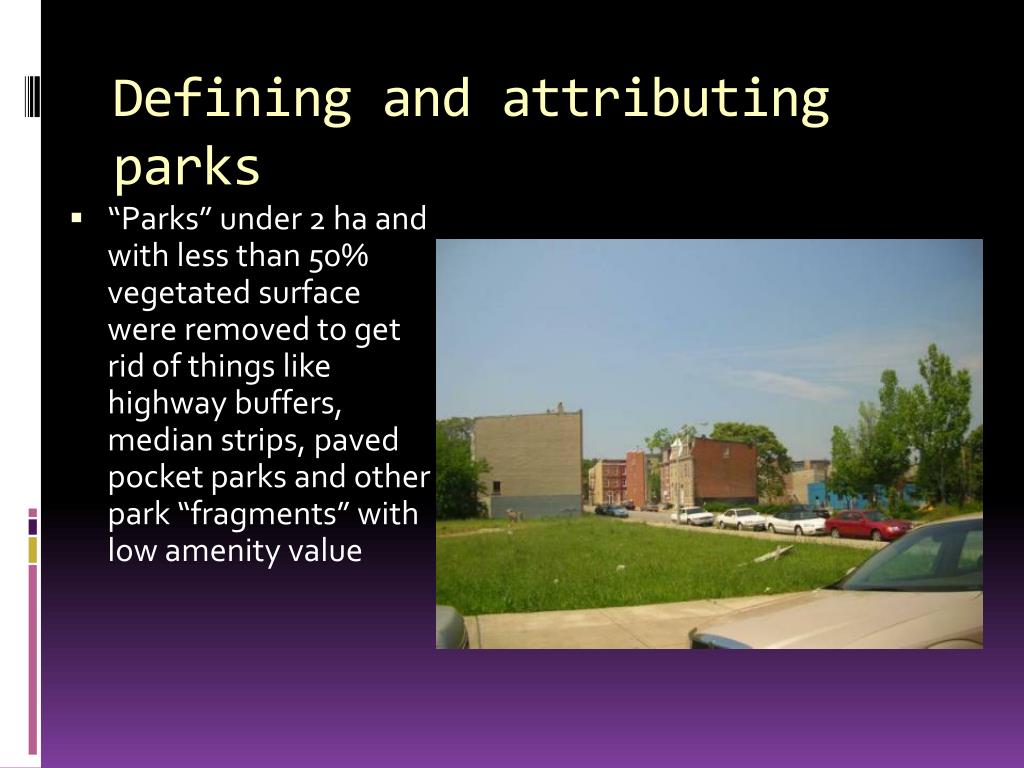 Defining and attributing parks

▪ “Parks” under 2 ha and with less than 50% vegetated surface were removed to get rid of things like highway buffers, median strips, paved pocket parks and other park “fragments” with low amenity value